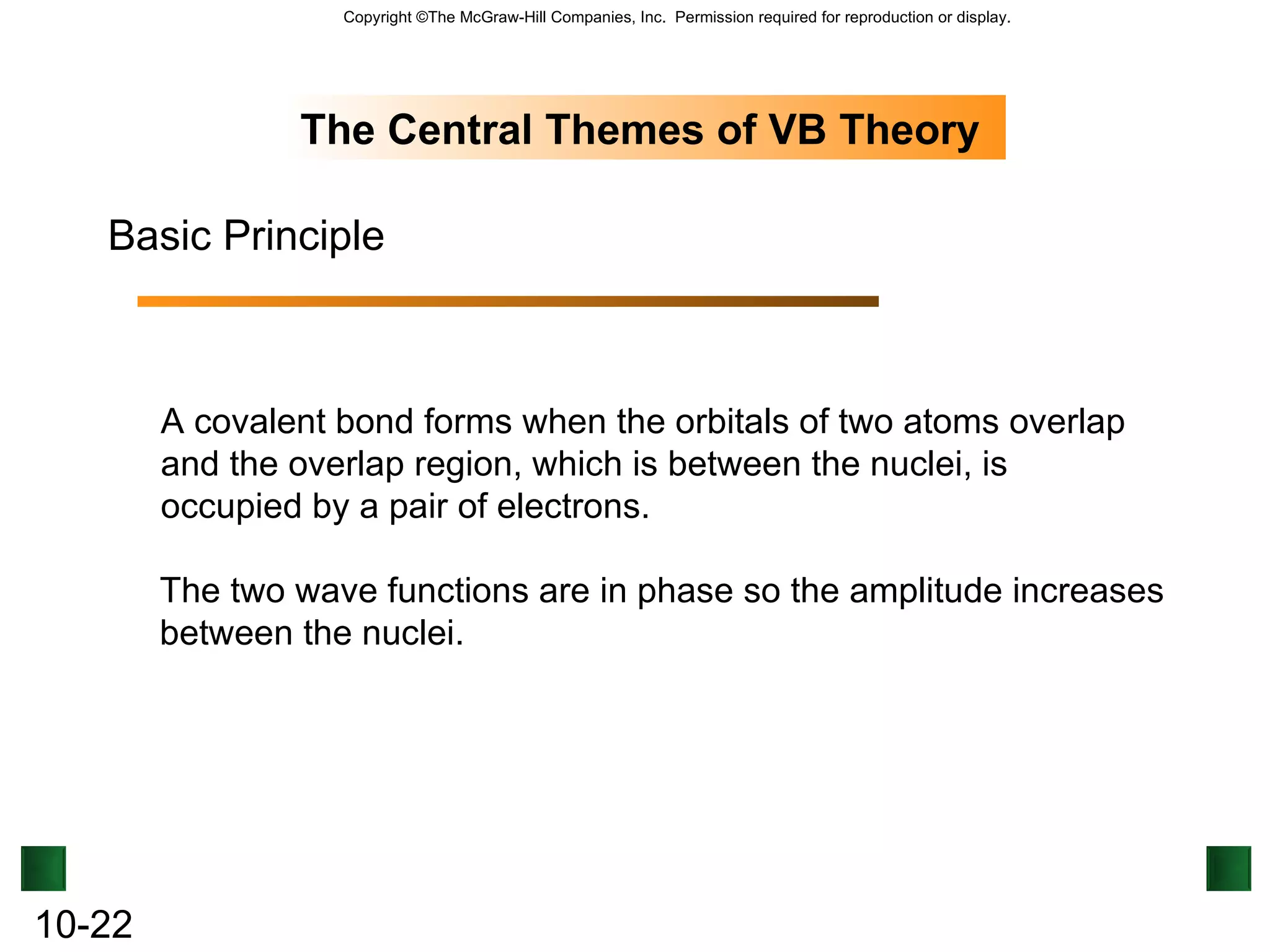 Copyright ©The McGraw-Hill Companies, Inc. Permission required for reproduction or display.

The Central Themes of VB Theory

Basic Principle

A covalent bond forms when the orbitals of two atoms overlap and the overlap region, which is between the nuclei, is occupied by a pair of electrons.

The two wave functions are in phase so the amplitude increases between the nuclei.

10-22